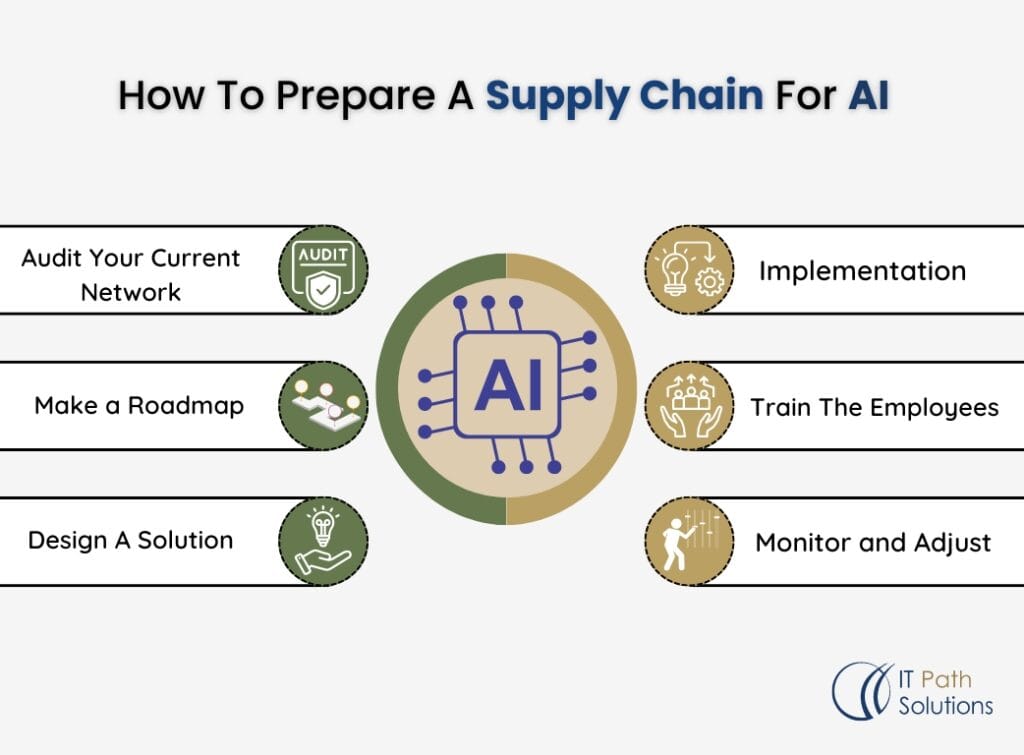 How To Prepare A Supply Chain For AI

Audit Your Current Network

AUDIT

Make a Roadmap

Design A Solution

AI

Implementation

Train The Employees

Monitor and Adjust

IT Path Solutions